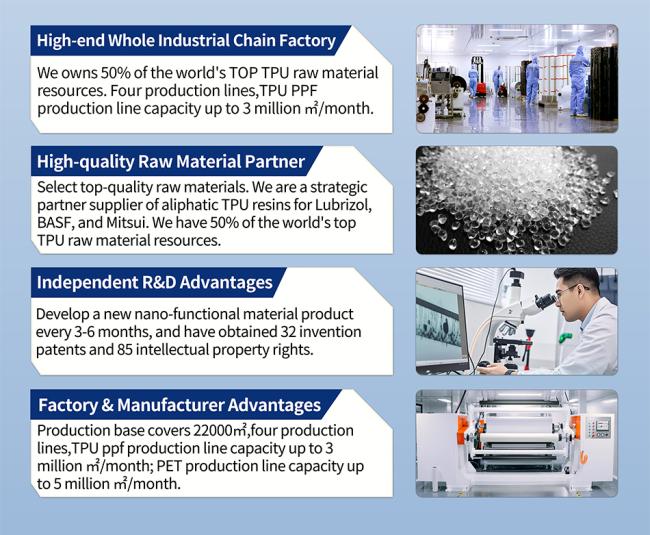 High-end Whole Industrial Chain Factory

We owns 50% of the world's TOP TPU raw material resources. Four production lines,TPU PPF production line capacity up to 3 million ㎡/month.

High-quality Raw Material Partner

Select top-quality raw materials. We are a strategic partner supplier of aliphatic TPU resins for Lubrizol, BASF, and Mitsui. We have 50% of the world's top TPU raw material resources.

Independent R&D Advantages

Develop a new nano-functional material product every 3-6 months, and have obtained 32 invention patents and 85 intellectual property rights.

Factory & Manufacturer Advantages

Production base covers 22000㎡,four production lines,TPU ppf production line capacity up to 3 million ㎡/month; PET production line capacity up to 5 million ㎡/month.